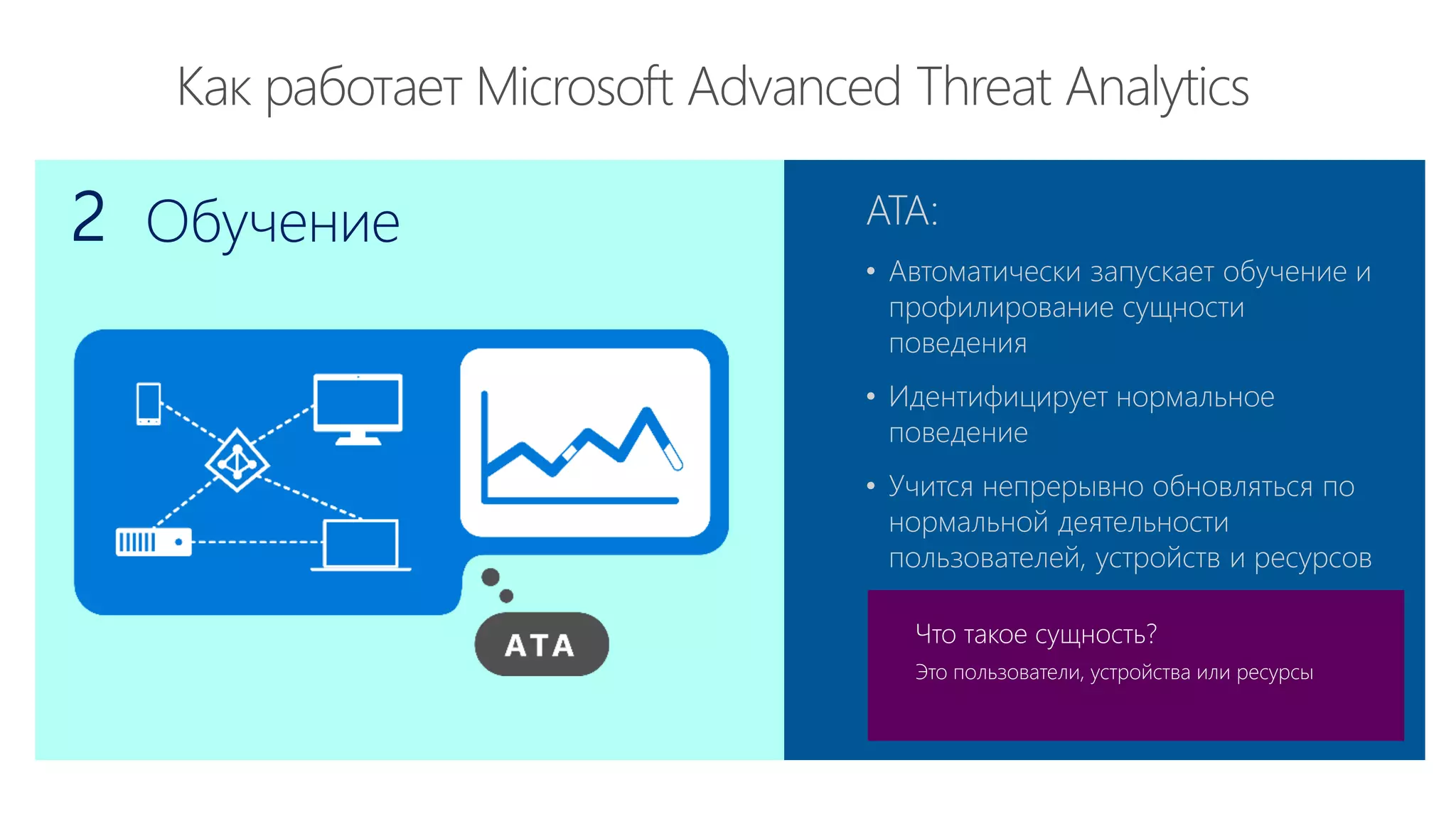 Как работает Microsoft Advanced Threat Analytics

2 Обучение

ATA

ATA:

• Автоматически запускает обучение и профилирование сущности поведения

• Идентифицирует нормальное поведение

• Учится непрерывно обновляться по нормальной деятельности пользователей, устройств и ресурсов

Что такое сущность?

Это пользователи, устройства или ресурсы